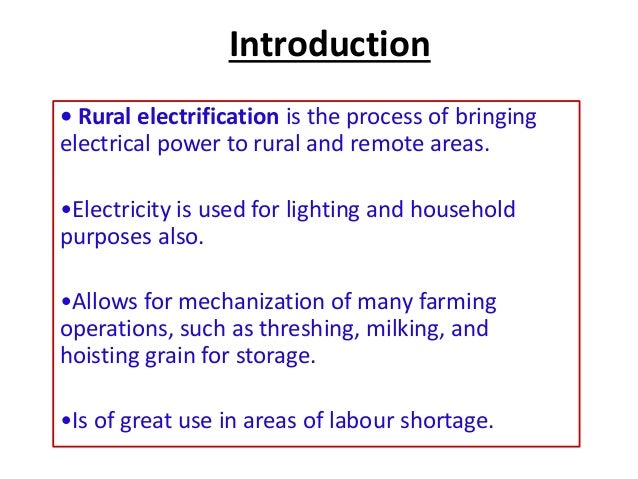 Introduction

• Rural electrification is the process of bringing electrical power to rural and remote areas.

•Electricity is used for lighting and household purposes also.

•Allows for mechanization of many farming operations, such as threshing, milking, and hoisting grain for storage.

•Is of great use in areas of labour shortage.